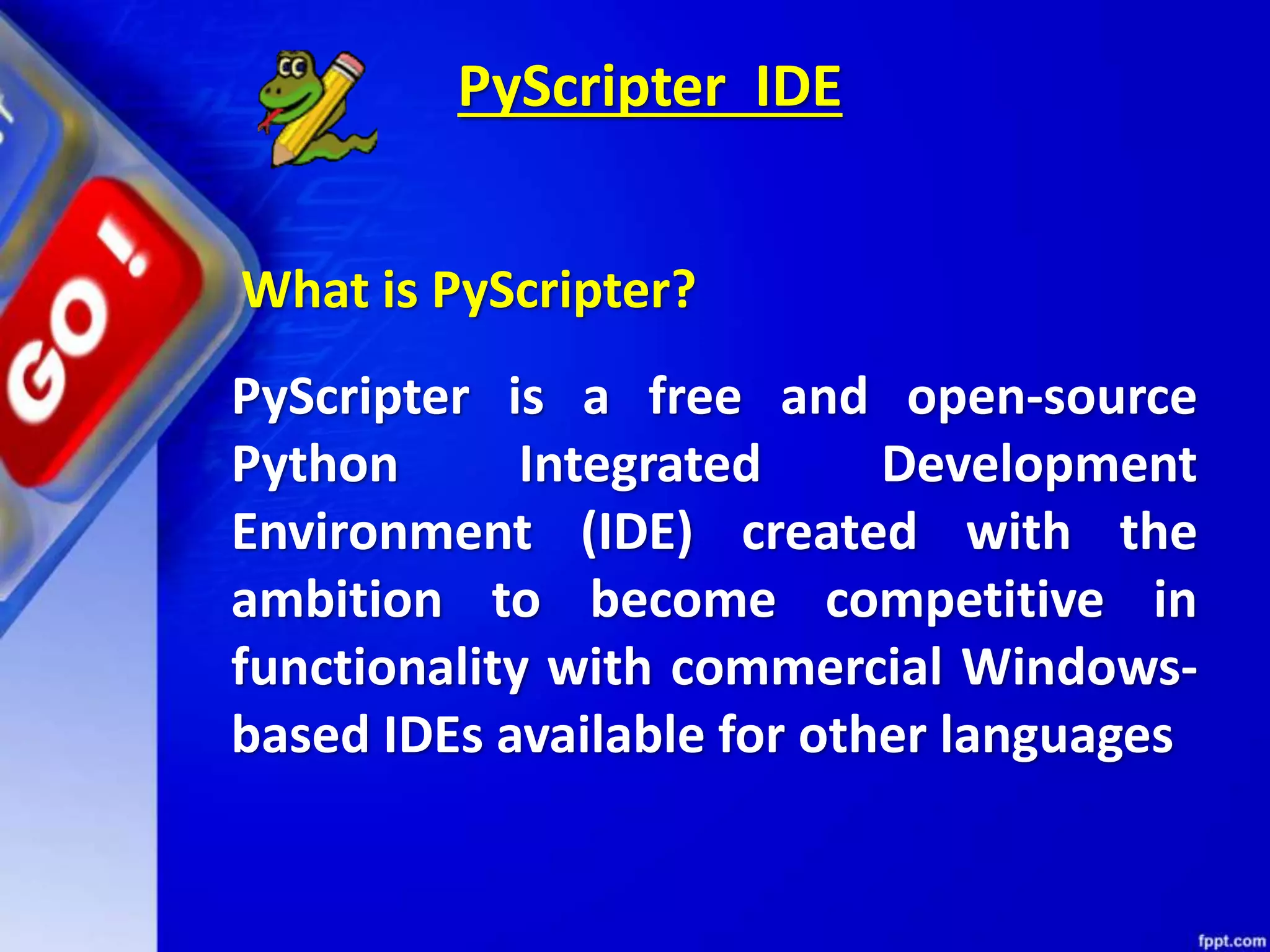 GO!

PyScripter IDE

What is PyScripter?

PyScripter is a free and open-source Python Integrated Development Environment (IDE) created with the ambition to become competitive in functionality with commercial Windows-based IDEs available for other languages

fppt.com